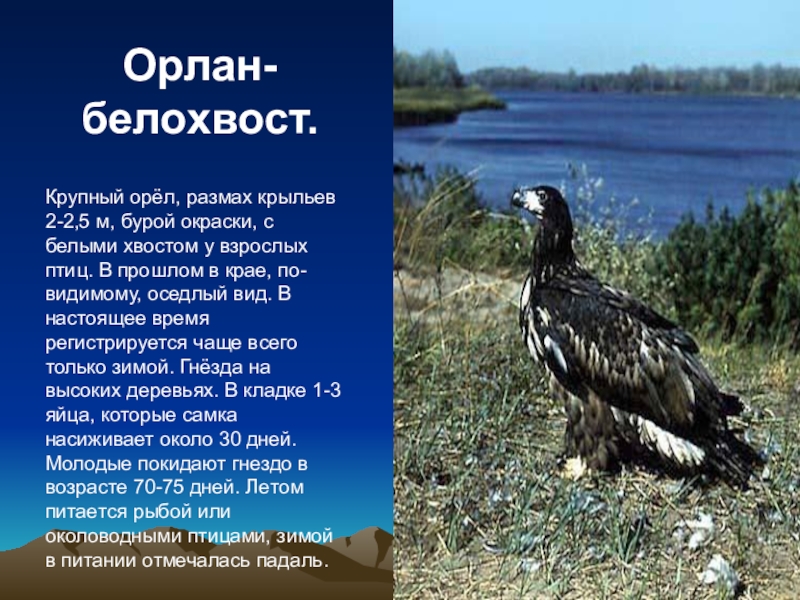 Орлан-белохвост.

Крупный орёл, размах крыльев 2-2,5 м, бурой окраски, с белыми хвостом у взрослых птиц. В прошлом в крае, по-видимому, оседлый вид. В настоящее время регистрируется чаще всего только зимой. Гнёзда на высоких деревьях. В кладке 1-3 яйца, которые самка насиживает около 30 дней. Молодые покидают гнездо в возрасте 70-75 дней. Летом питается рыбой или околоводными птицами, зимой в питании отмечалась падаль.